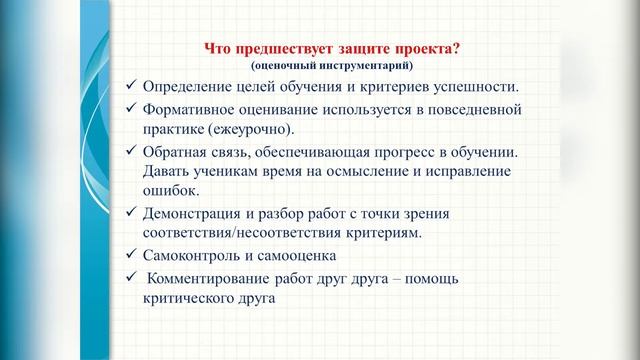 Что предшествует защите проекта?
(оценочный инструментарий)

✓ Определение целей обучения и критериев успешности.

✓ Формативное оценивание используется в повседневной практике (ежеурочно).

✓ Обратная связь, обеспечивающая прогресс в обучении. Давать ученикам время на осмысление и исправление ошибок.

✓ Демонстрация и разбор работ с точки зрения соответствия/несоответствия критериям.

✓ Самоконтроль и самооценка

✓ Комментирование работ друг друга – помощь критического друга